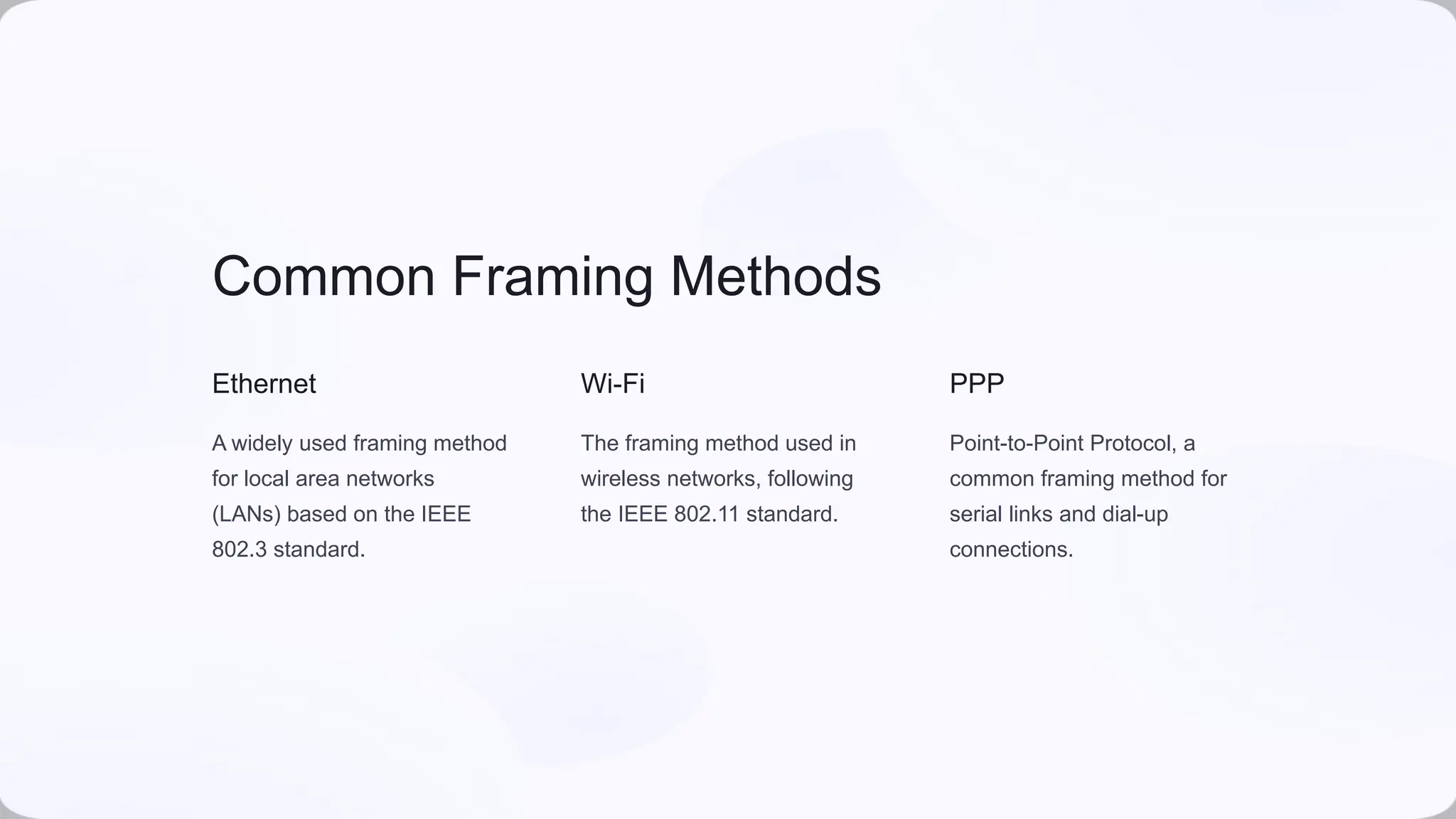 Common Framing Methods

Ethernet

A widely used framing method for local area networks (LANs) based on the IEEE 802.3 standard.

Wi-Fi

The framing method used in wireless networks, following the IEEE 802.11 standard.

PPP

Point-to-Point Protocol, a common framing method for serial links and dial-up connections.